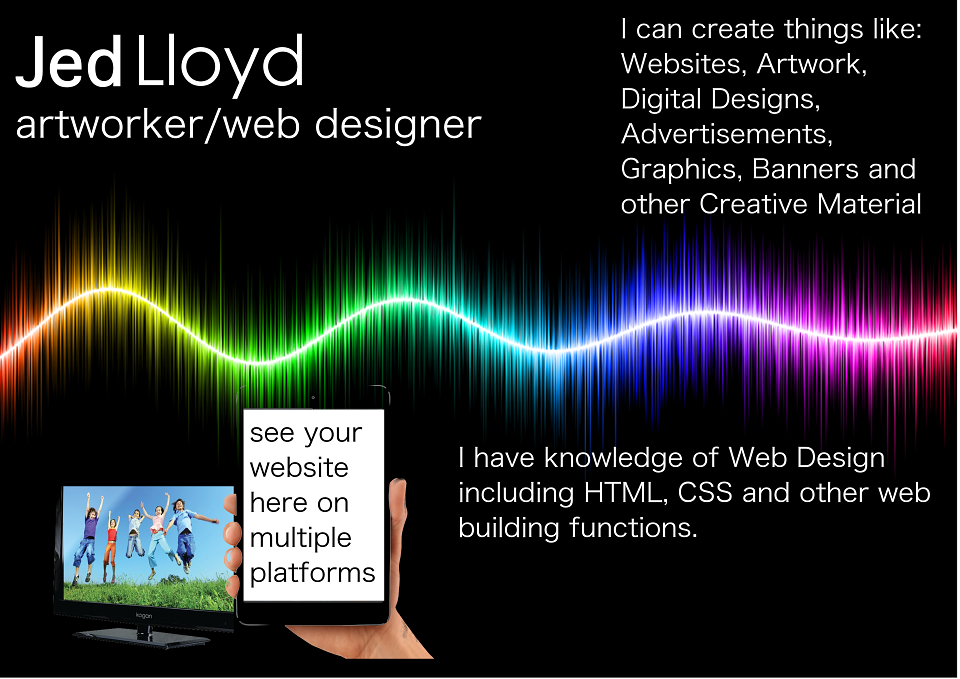 Jed Lloyd
artworker/web designer

I can create things like: Websites, Artwork, Digital Designs, Advertisements, Graphics, Banners and other Creative Material

see your website here on multiple platforms

kogan

I have knowledge of Web Design including HTML, CSS and other web building functions.